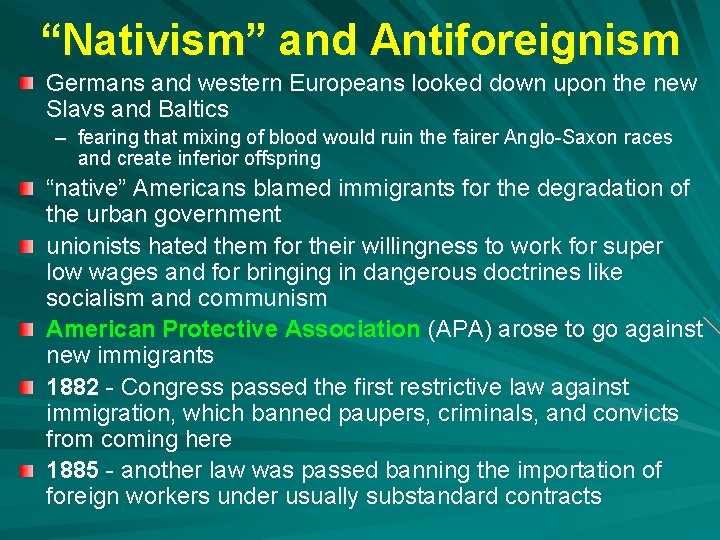 “Nativism” and Antiforeignism

Germans and western Europeans looked down upon the new Slavs and Baltics

– fearing that mixing of blood would ruin the fairer Anglo-Saxon races and create inferior offspring

“native” Americans blamed immigrants for the degradation of the urban government

unionists hated them for their willingness to work for super low wages and for bringing in dangerous doctrines like socialism and communism

American Protective Association (APA) arose to go against new immigrants

1882 - Congress passed the first restrictive law against immigration, which banned paupers, criminals, and convicts from coming here

1885 - another law was passed banning the importation of foreign workers under usually substandard contracts